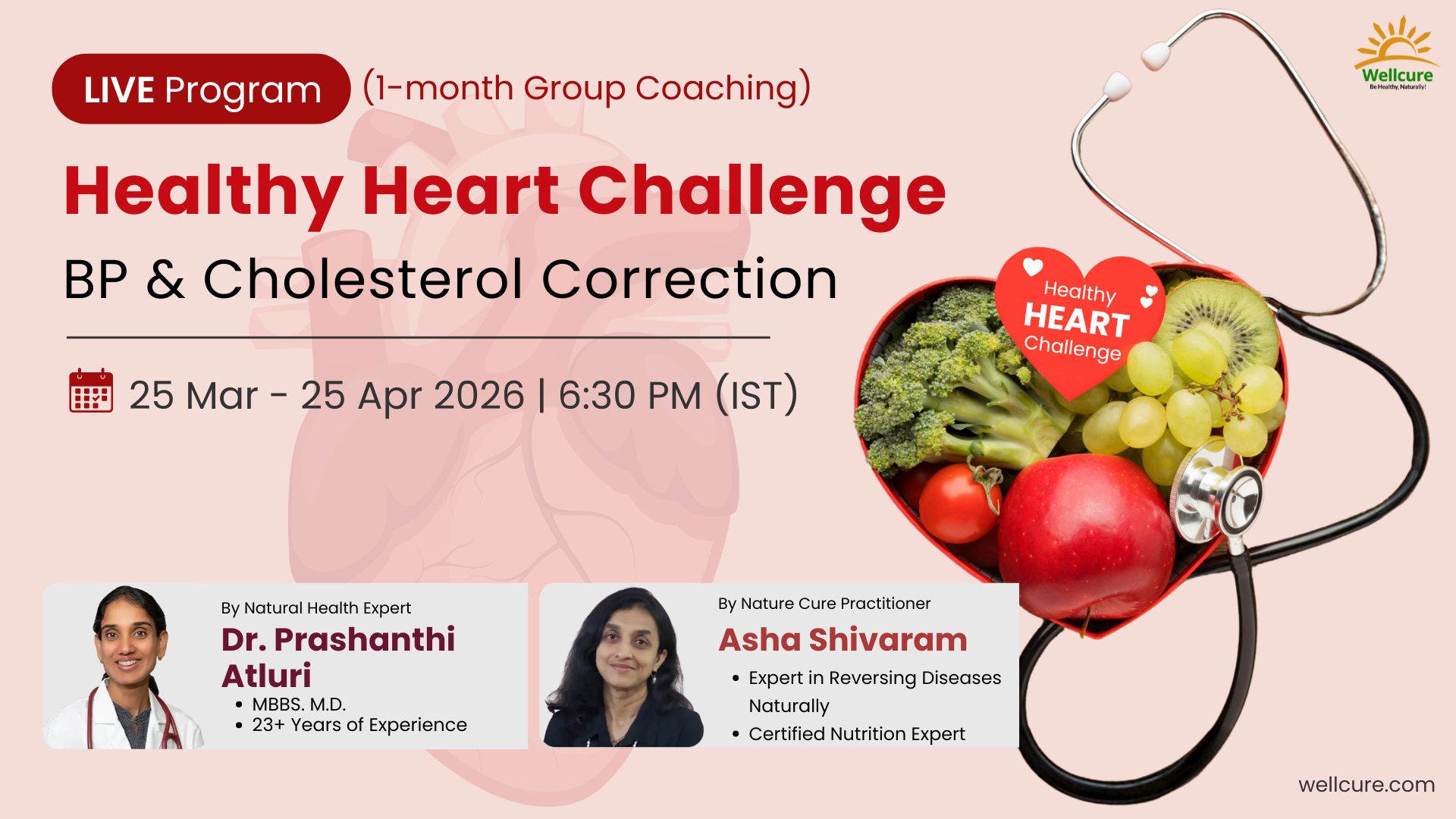 LIVE Program (1-month Group Coaching)

Wellcure
Be Healthy, Naturally!

Healthy Heart Challenge

BP & Cholesterol Correction

25 Mar - 25 Apr 2026 | 6:30 PM (IST)

Healthy HEART Challenge

By Natural Health Expert
Dr. Prashanthi Atluri
• MBBS. M.D.
• 23+ Years of Experience

By Nature Cure Practitioner
Asha Shivaram
• Expert in Reversing Diseases Naturally
• Certified Nutrition Expert

wellcure.com